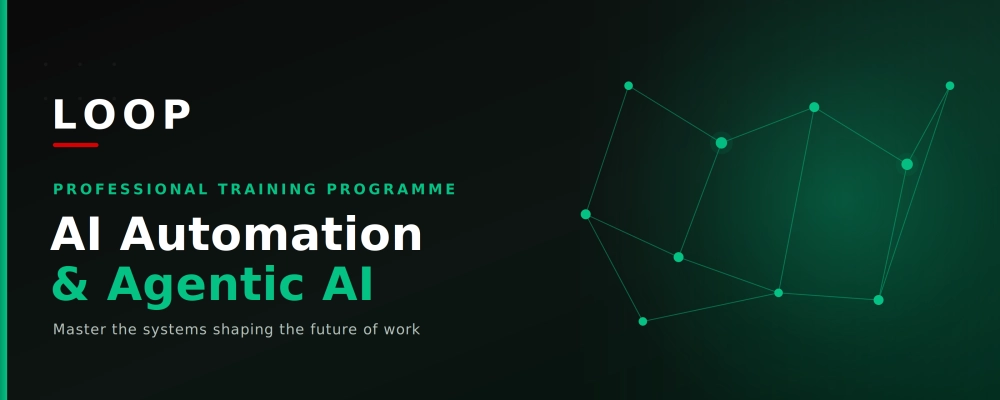 LOOP

PROFESSIONAL TRAINING PROGRAMME

AI Automation
& Agentic AI

Master the systems shaping the future of work